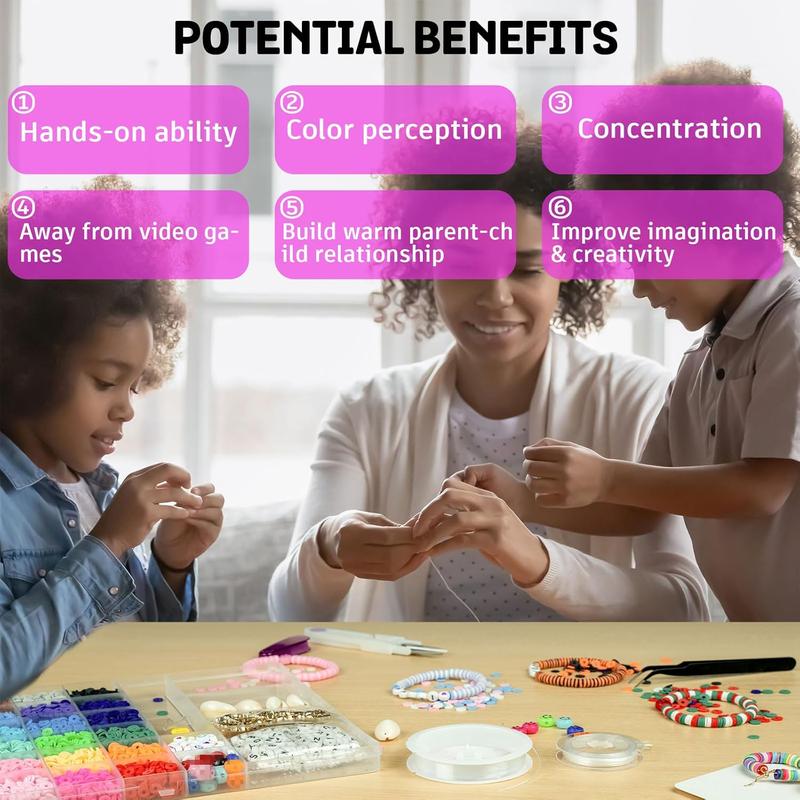 POTENTIAL BENEFITS

① Hands-on ability

② Color perception

③ Concentration

④ Away from video games

⑤ Build warm parent-child relationship

⑥ Improve imagination & creativity